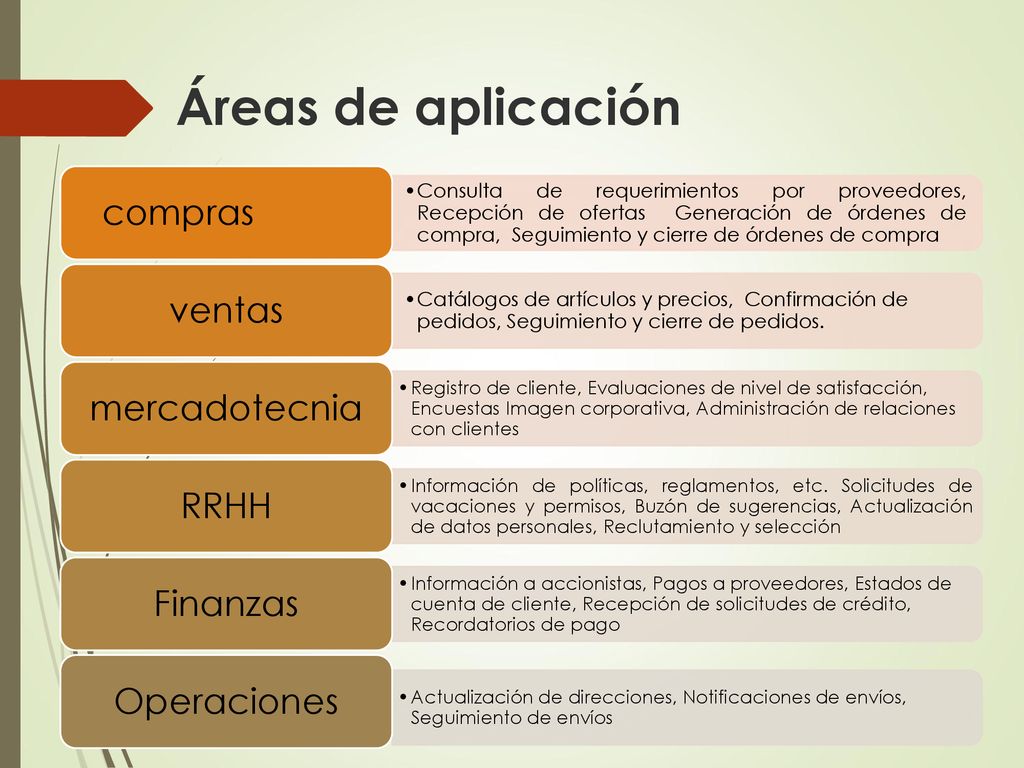 Áreas de aplicación

compras

•Consulta de requerimientos por proveedores, Recepción de ofertas Generación de órdenes de compra, Seguimiento y cierre de órdenes de compra

ventas

•Catálogos de artículos y precios, Confirmación de pedidos, Seguimiento y cierre de pedidos.

mercadotecnia

•Registro de cliente, Evaluaciones de nivel de satisfacción, Encuestas Imagen corporativa, Administración de relaciones con clientes

RRHH

•Información de políticas, reglamentos, etc. Solicitudes de vacaciones y permisos, Buzón de sugerencias, Actualización de datos personales, Reclutamiento y selección

Finanzas

•Información a accionistas, Pagos a proveedores, Estados de cuenta de cliente, Recepción de solicitudes de crédito, Recordatorios de pago

Operaciones

•Actualización de direcciones, Notificaciones de envíos, Seguimiento de envíos